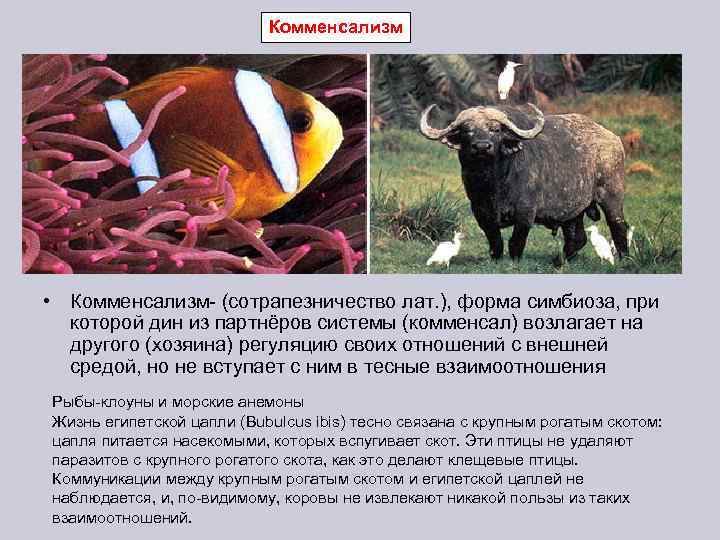 Комменсализм

• Комменсализм- (сотрапезничество лат.), форма симбиоза, при которой дин из партнёров системы (комменсал) возлагает на другого (хозяина) регуляцию своих отношений с внешней средой, но не вступает с ним в тесные взаимоотношения

Рыбы-клоуны и морские анемоны
Жизнь египетской цапли (Bubulcus ibis) тесно связана с крупным рогатым скотом: цапля питается насекомыми, которых вспугивает скот. Эти птицы не удаляют паразитов с крупного рогатого скота, как это делают клещевые птицы. Коммуникации между крупным рогатым скотом и египетской цаплей не наблюдается, и, по-видимому, коровы не извлекают никакой пользы из таких взаимоотношений.